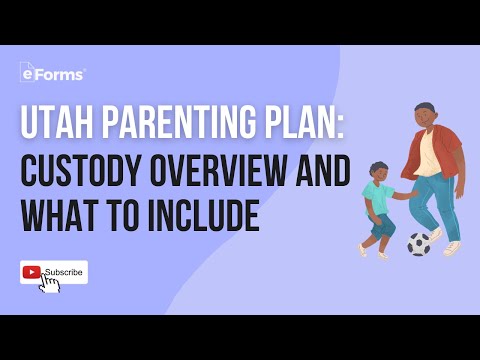 eForms®

UTAH PARENTING PLAN: CUSTODY OVERVIEW AND WHAT TO INCLUDE

Subscribe